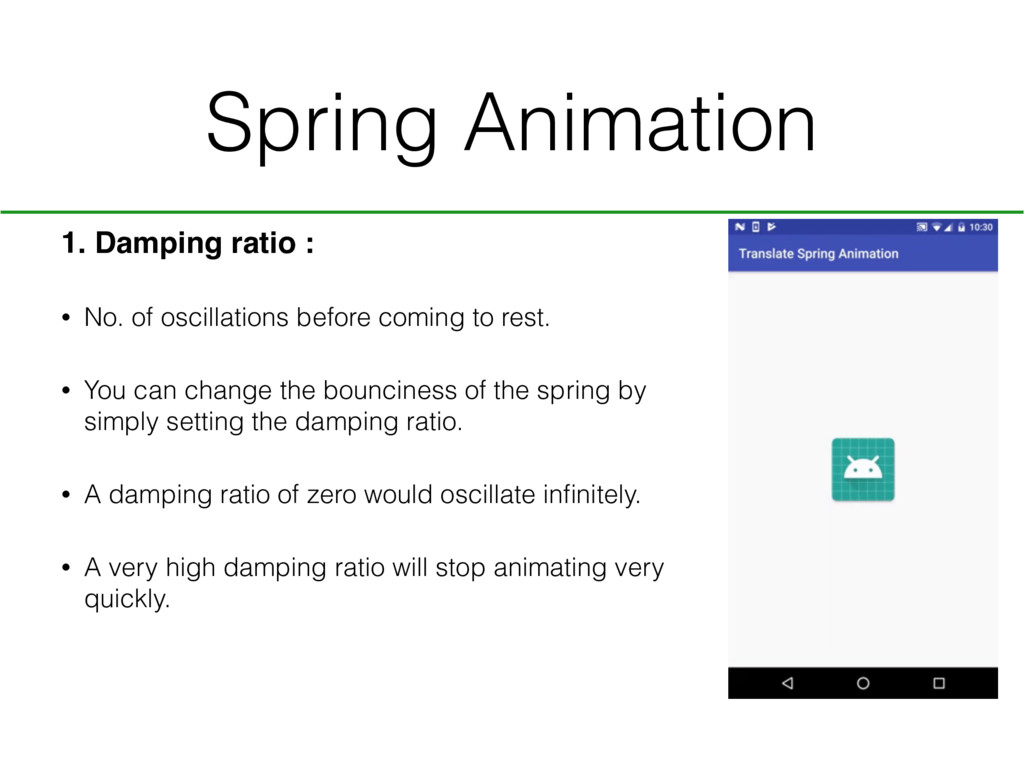 Spring Animation

1. Damping ratio :

• No. of oscillations before coming to rest.

• You can change the bounciness of the spring by simply setting the damping ratio.

• A damping ratio of zero would oscillate infinitely.

• A very high damping ratio will stop animating very quickly.

10:30

Translate Spring Animation